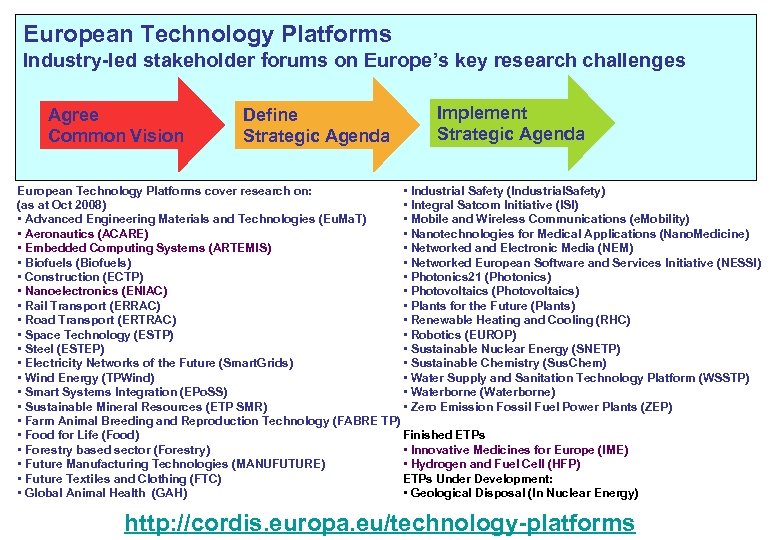 European Technology Platforms
Industry-led stakeholder forums on Europe's key research challenges

Agree Common Vision

Define Strategic Agenda

Implement Strategic Agenda

European Technology Platforms cover research on:
(as at Oct 2008)
• Advanced Engineering Materials and Technologies (EuMaT)
• Aeronautics (ACARE)
• Embedded Computing Systems (ARTEMIS)
• Biofuels (Biofuels)
• Construction (ECTP)
• Nanoelectronics (ENIAC)
• Rail Transport (ERRAC)
• Road Transport (ERTRAC)
• Space Technology (ESTP)
• Steel (ESTEP)
• Electricity Networks of the Future (SmartGrids)
• Wind Energy (TPWind)
• Smart Systems Integration (EPoSS)
• Sustainable Mineral Resources (ETP SMR)
• Farm Animal Breeding and Reproduction Technology (FABRE TP)
• Food for Life (Food)
• Forestry based sector (Forestry)
• Future Manufacturing Technologies (MANUFUTURE)
• Future Textiles and Clothing (FTC)
• Global Animal Health (GAH)

• Industrial Safety (IndustrialSafety)
• Integral Satcom Initiative (ISI)
• Mobile and Wireless Communications (eMobility)
• Nanotechnologies for Medical Applications (NanoMedicine)
• Networked and Electronic Media (NEM)
• Networked European Software and Services Initiative (NESSI)
• Photonics21 (Photonics)
• Photovoltaics (Photovoltaics)
• Plants for the Future (Plants)
• Renewable Heating and Cooling (RHC)
• Robotics (EUROP)
• Sustainable Nuclear Energy (SNETP)
• Sustainable Chemistry (SusChem)
• Water Supply and Sanitation Technology Platform (WSSTP)
• Waterborne (Waterborne)
• Zero Emission Fossil Fuel Power Plants (ZEP)

Finished ETPs
• Innovative Medicines for Europe (IME)
• Hydrogen and Fuel Cell (HFP)
ETPs Under Development:
• Geological Disposal (In Nuclear Energy)

http://cordis.europa.eu/technology-platforms